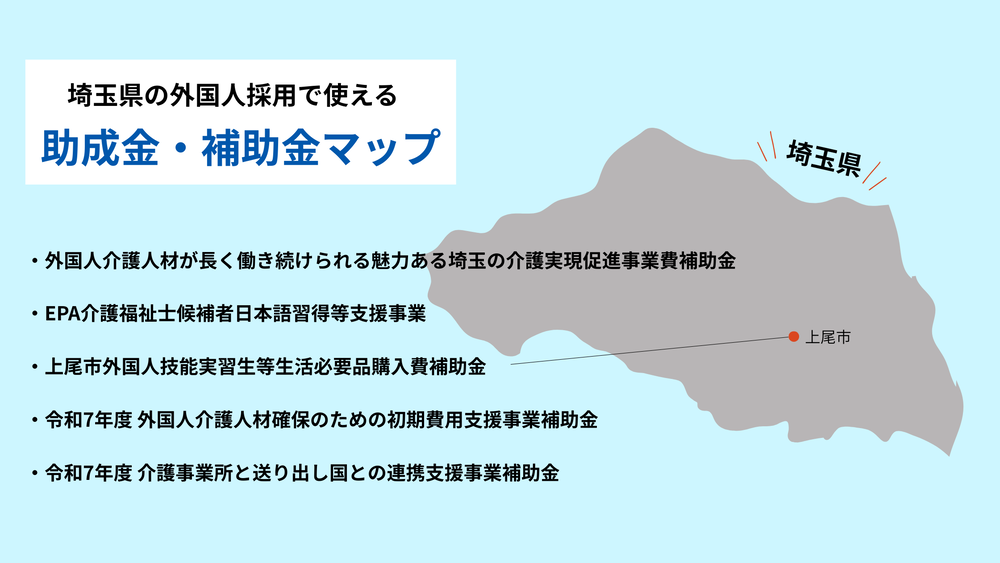 埼玉県の外国人採用で使える
助成金・補助金マップ

埼玉県

・外国人介護人材が長く働き続けられる魅力ある埼玉の介護実現促進事業費補助金

・EPA介護福祉士候補者日本語習得等支援事業

・上尾市外国人技能実習生等生活必要品購入費補助金

・令和7年度 外国人介護人材確保のための初期費用支援事業補助金

・令和7年度 介護事業所と送り出し国との連携支援事業補助金

上尾市